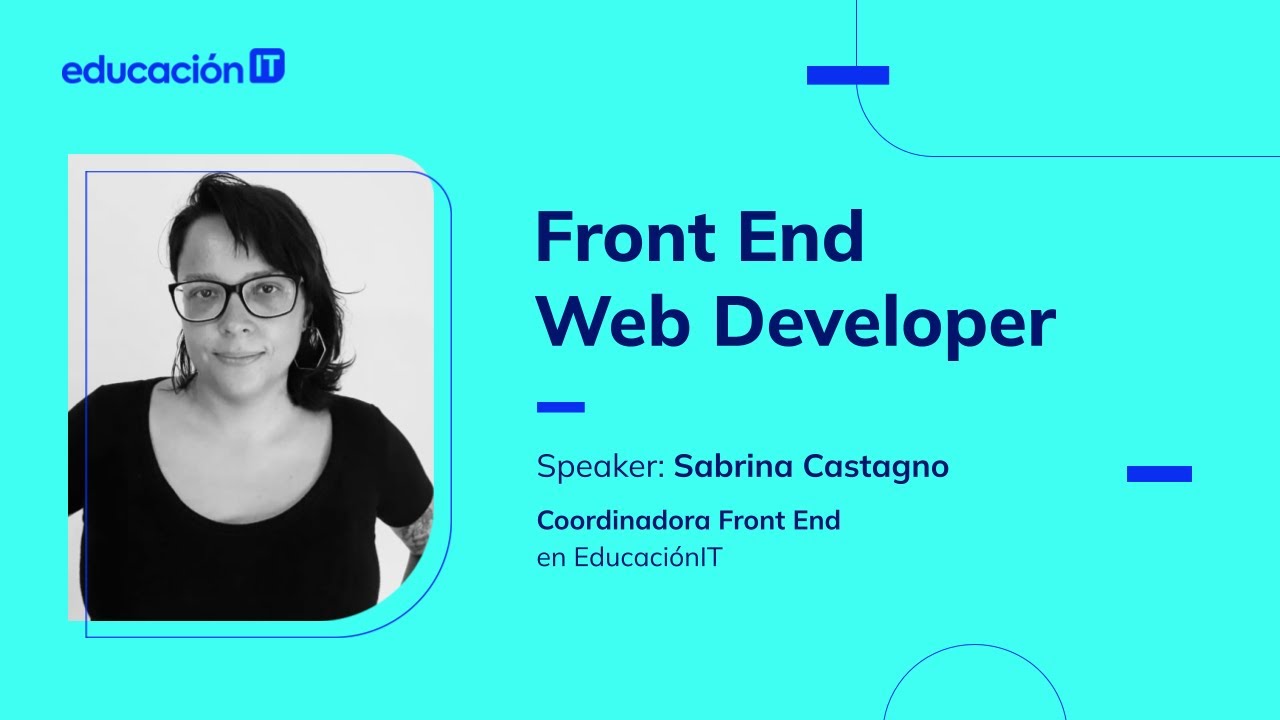 educación IT

Front End
Web Developer

Speaker: Sabrina Castagno

Coordinadora Front End
en EducaciónIT